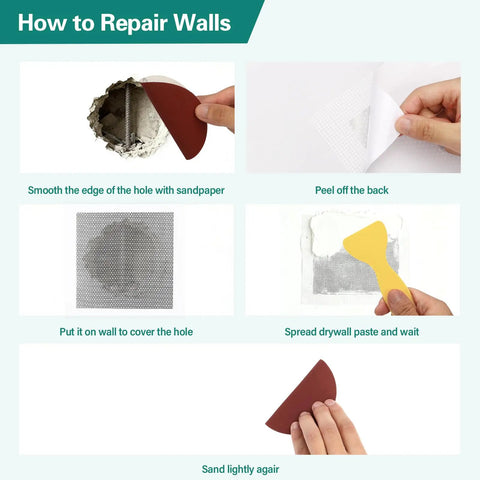 How to Repair Walls

Smooth the edge of the hole with sandpaper

Peel off the back

Put it on wall to cover the hole

Spread drywall paste and wait

Sand lightly agair